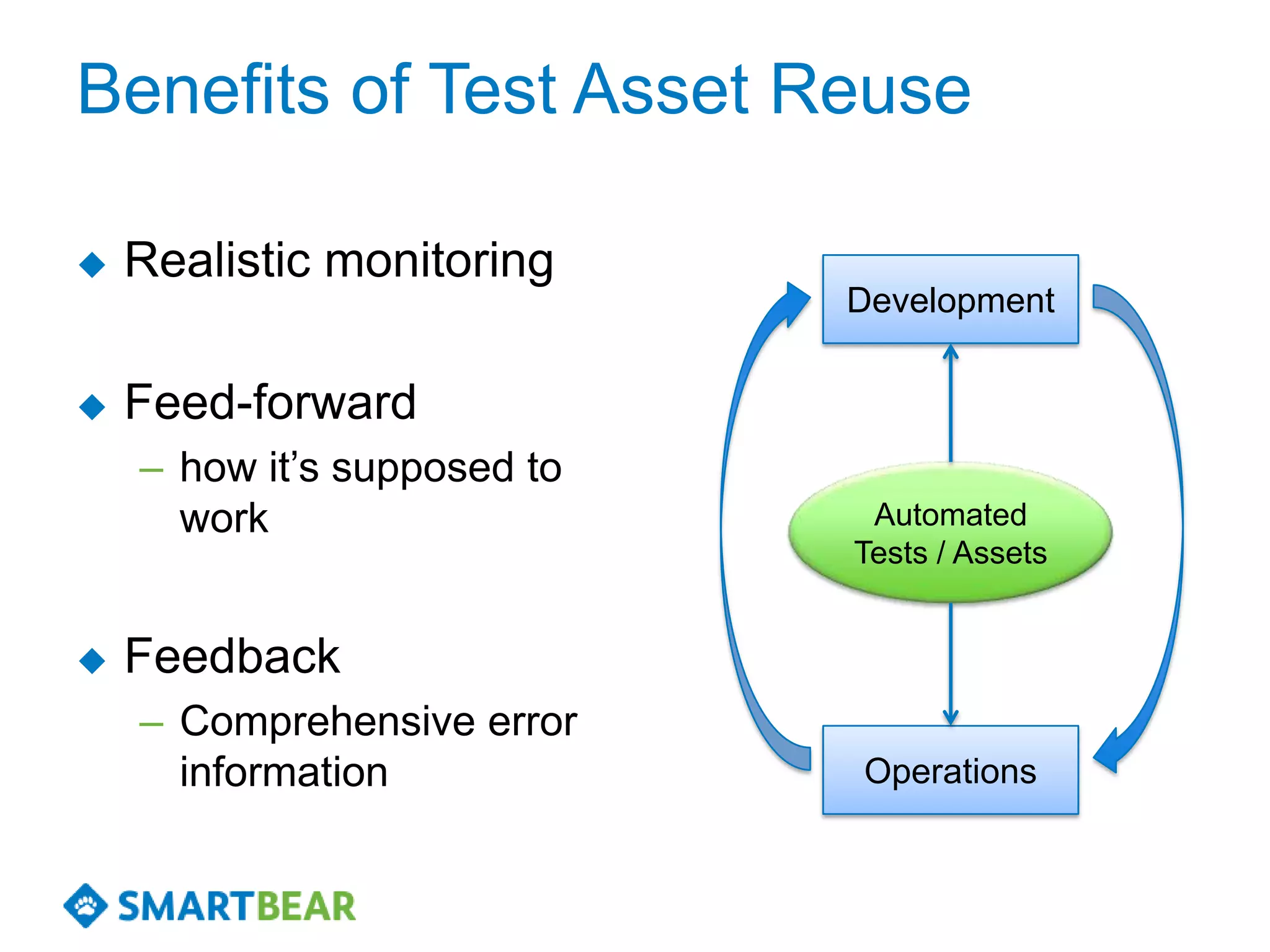 Benefits of Test Asset Reuse

◆ Realistic monitoring

◆ Feed-forward
– how it's supposed to work

◆ Feedback
– Comprehensive error information

Development

Automated Tests / Assets

Operations

SMARTBEAR